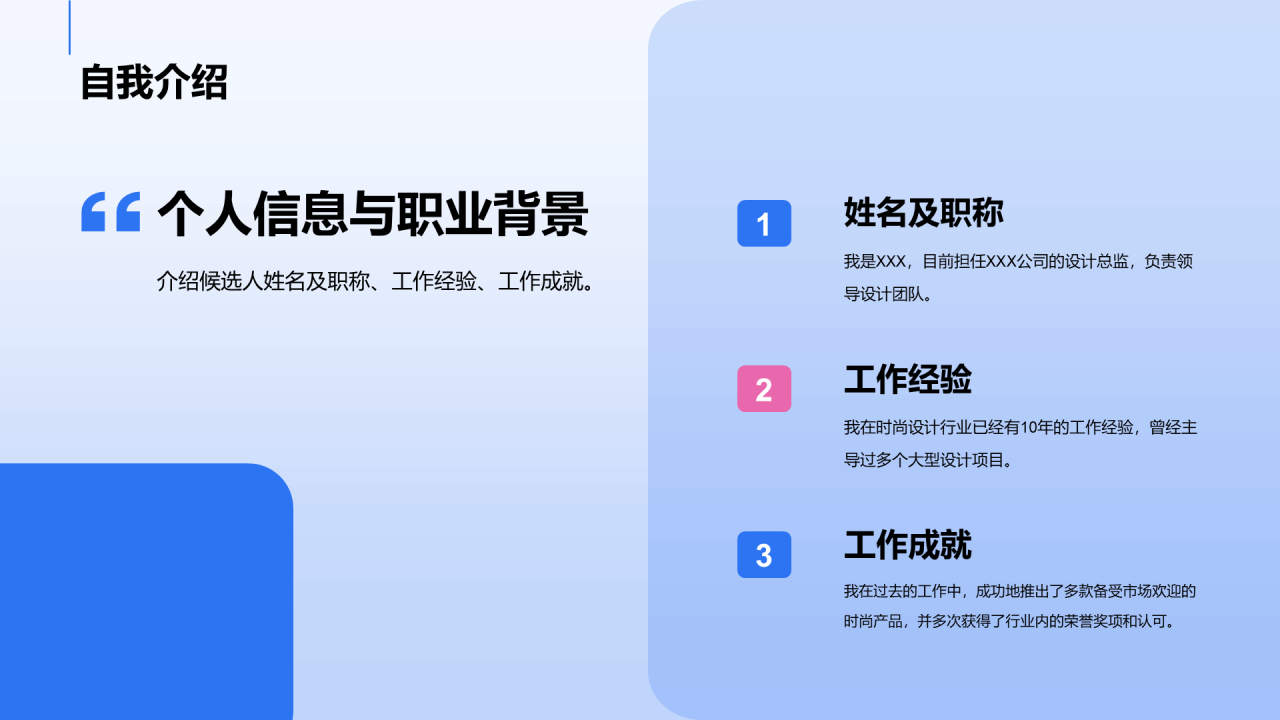 自我介绍

“ 个人信息与职业背景

介绍候选人姓名及职称、工作经验、工作成就。

1

姓名及职称

我是XXX，目前担任XXX公司的设计总监，负责领导设计团队。

2

工作经验

我在时尚设计行业已经有10年的工作经验，曾经主导过多个大型设计项目。

3

工作成就

我在过去的工作中，成功地推出了多款备受市场欢迎的时尚产品，并多次获得了行业内的荣誉奖项和认可。